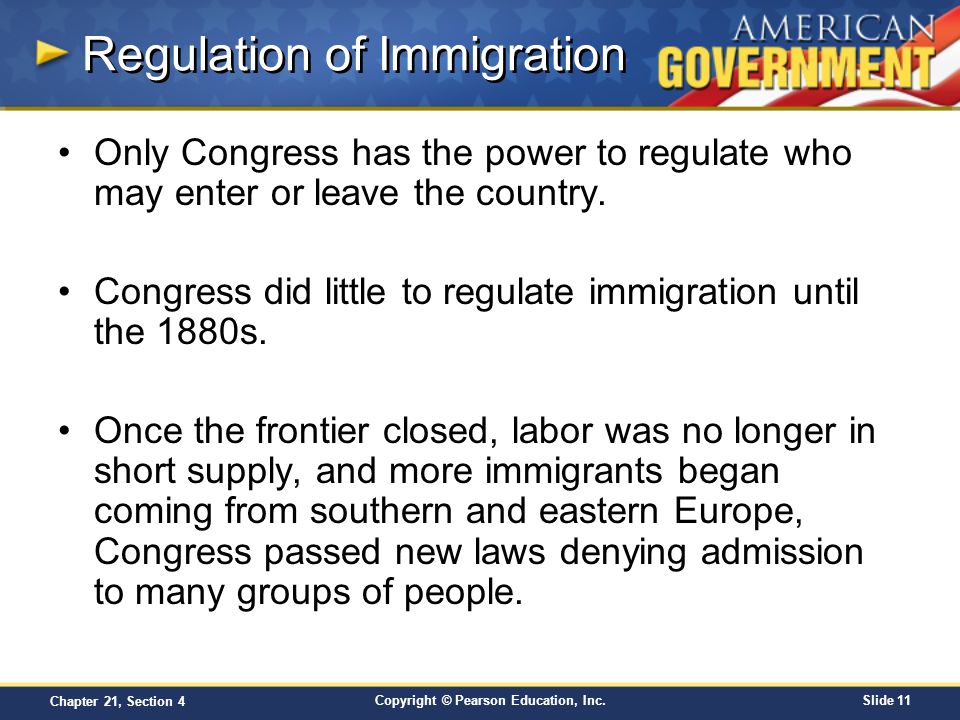 Regulation of Immigration

AMERICAN GOVERNMENT

• Only Congress has the power to regulate who may enter or leave the country.

• Congress did little to regulate immigration until the 1880s.

• Once the frontier closed, labor was no longer in short supply, and more immigrants began coming from southern and eastern Europe, Congress passed new laws denying admission to many groups of people.

Chapter 21, Section 4

Copyright © Pearson Education, Inc.

Slide 11